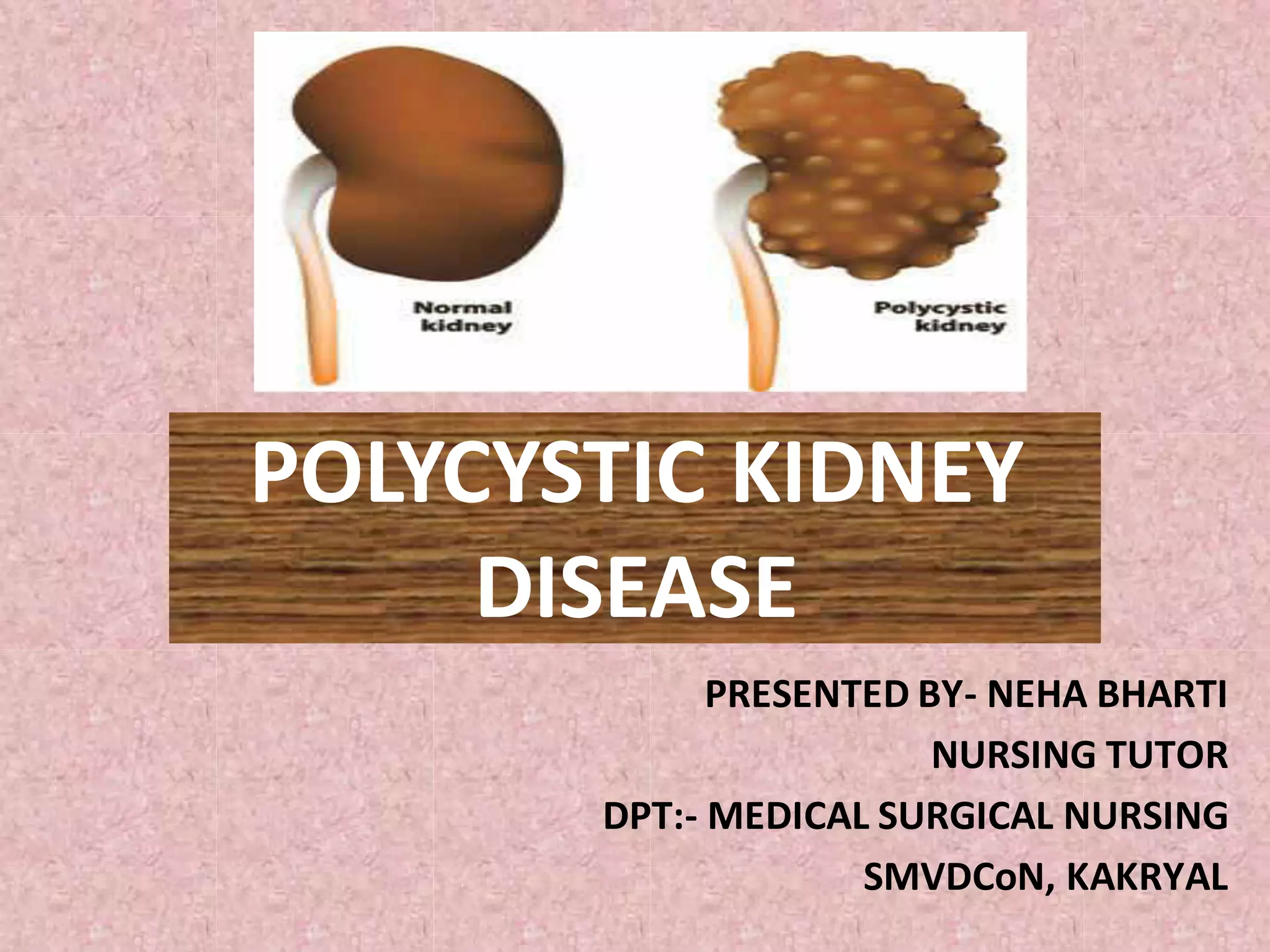 Normal kidney

Polycystic kidney

POLYCYSTIC KIDNEY DISEASE

PRESENTED BY- NEHA BHARTI

NURSING TUTOR

DPT:- MEDICAL SURGICAL NURSING

SMVDCoN, KAKRYAL